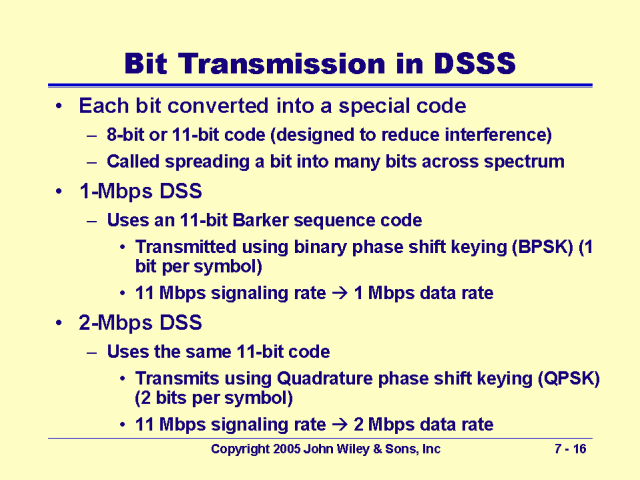 Bit Transmission in DSSS

• Each bit converted into a special code
– 8-bit or 11-bit code (designed to reduce interference)
– Called spreading a bit into many bits across spectrum

• 1-Mbps DSS
– Uses an 11-bit Barker sequence code
• Transmitted using binary phase shift keying (BPSK) (1 bit per symbol)
• 11 Mbps signaling rate → 1 Mbps data rate

• 2-Mbps DSS
– Uses the same 11-bit code
• Transmits using Quadrature phase shift keying (QPSK) (2 bits per symbol)
• 11 Mbps signaling rate → 2 Mbps data rate

Copyright 2005 John Wiley & Sons, Inc 7 - 16